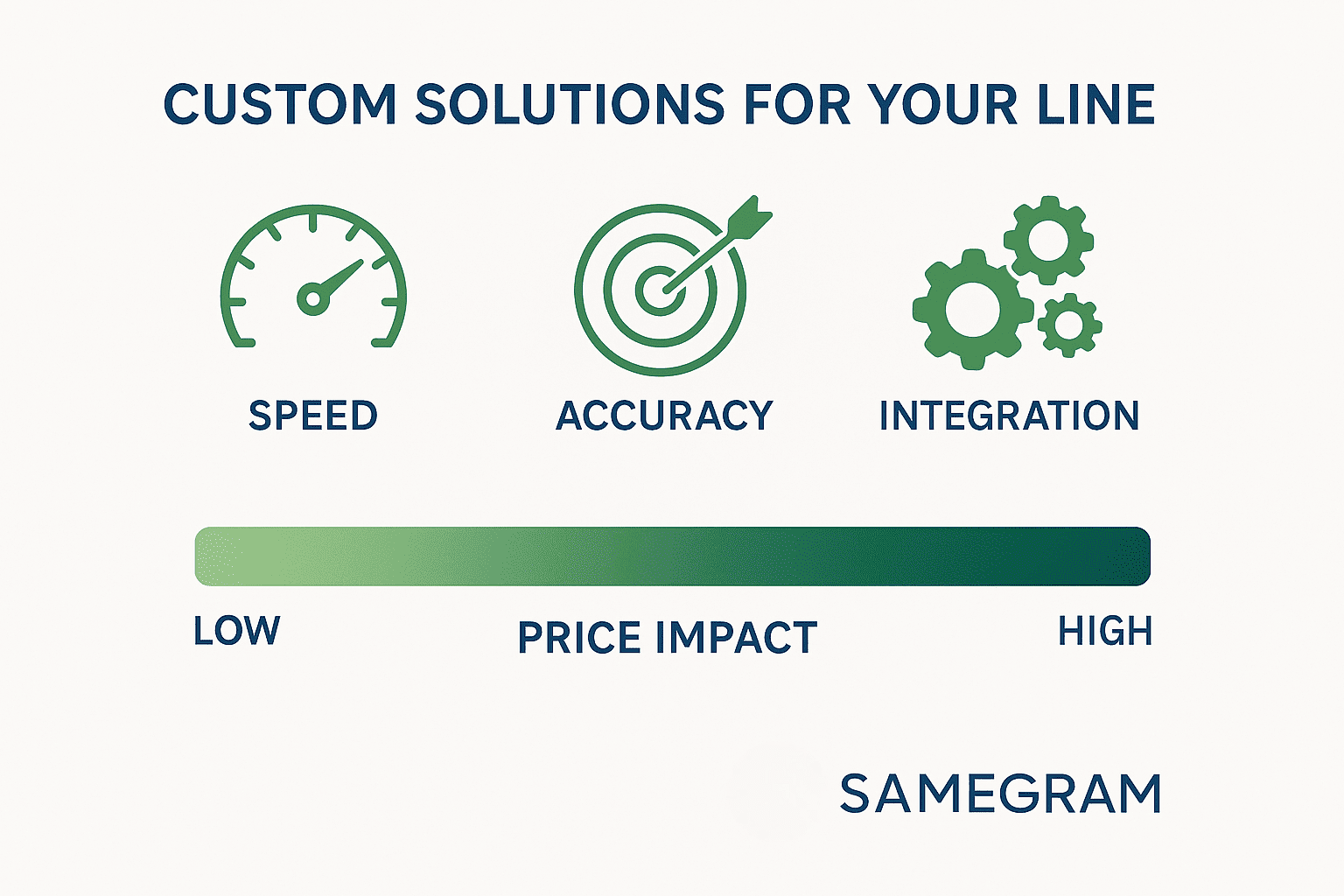 CUSTOM SOLUTIONS FOR YOUR LINE

SPEED

ACCURACY

INTEGRATION

LOW

PRICE IMPACT

HIGH

SAMEGRAM